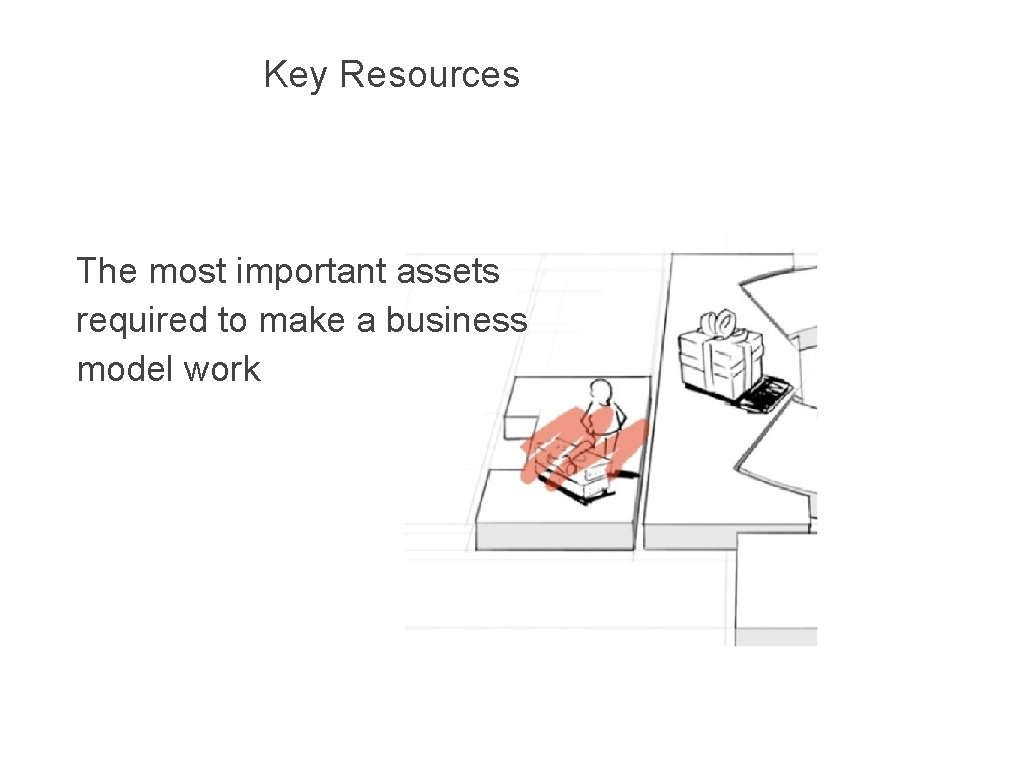 Key Resources

The most important assets required to make a business model work